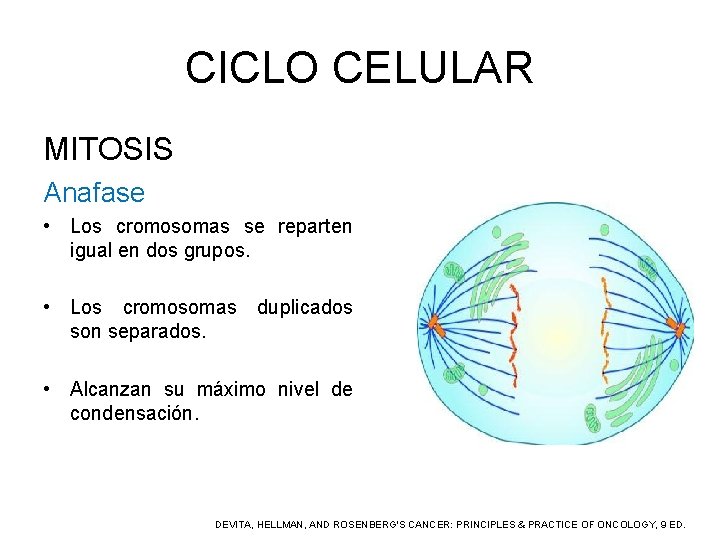 CICLO CELULAR

MITOSIS

Anafase

• Los cromosomas se reparten igual en dos grupos.

• Los cromosomas duplicados son separados.

• Alcanzan su máximo nivel de condensación.

DEVITA, HELLMAN, AND ROSENBERG'S CANCER: PRINCIPLES & PRACTICE OF ONCOLOGY, 9 ED.